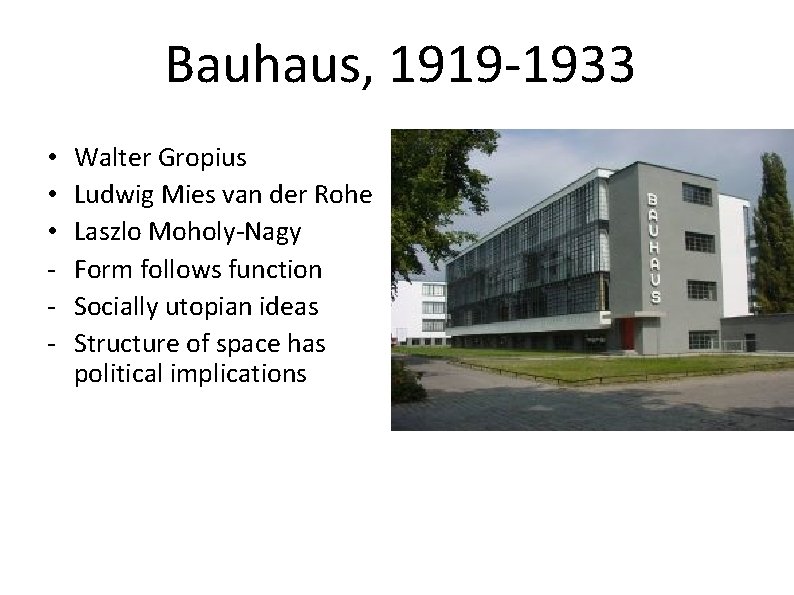 Bauhaus, 1919-1933

• Walter Gropius
• Ludwig Mies van der Rohe
• Laszlo Moholy-Nagy
- Form follows function
- Socially utopian ideas
- Structure of space has political implications

BAUHAUS